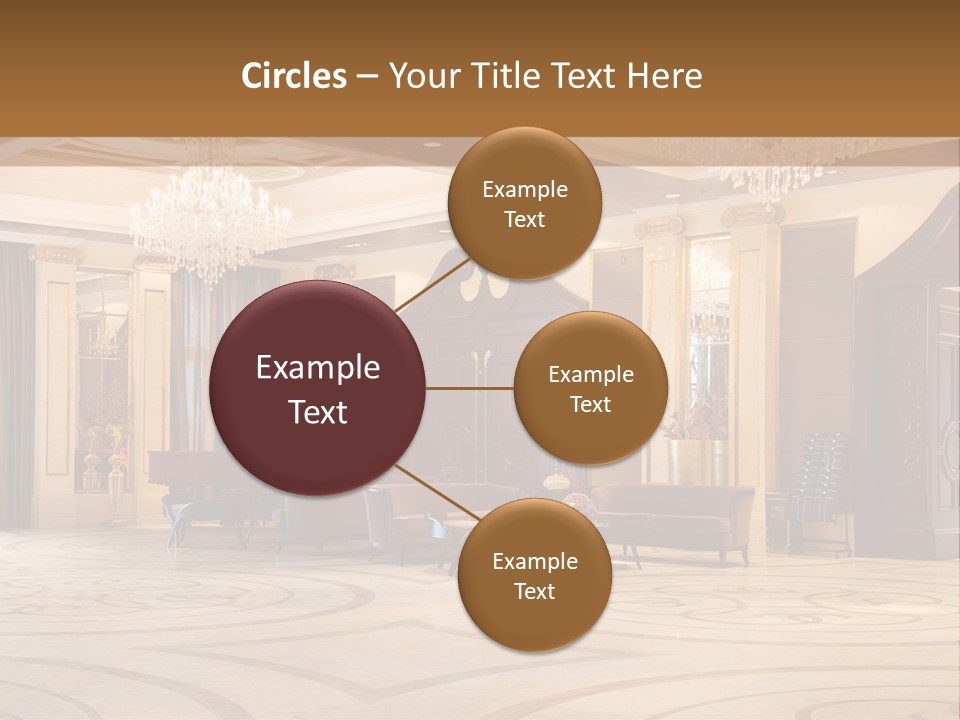 Circles – Your Title Text Here

Example Text

Example Text

Example Text

Example Text